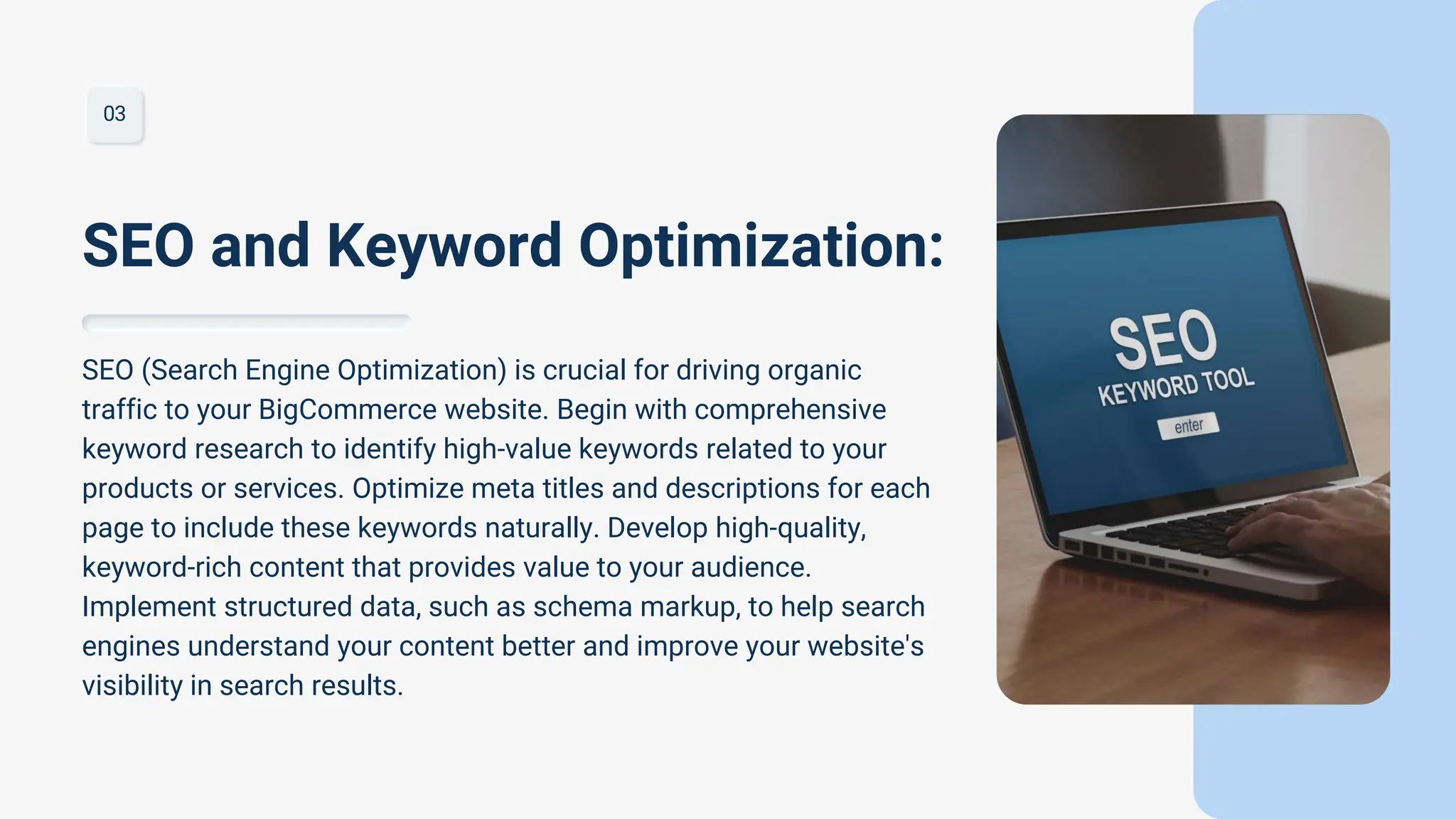 03

SEO and Keyword Optimization:

SEO (Search Engine Optimization) is crucial for driving organic traffic to your BigCommerce website. Begin with comprehensive keyword research to identify high-value keywords related to your products or services. Optimize meta titles and descriptions for each page to include these keywords naturally. Develop high-quality, keyword-rich content that provides value to your audience. Implement structured data, such as schema markup, to help search engines understand your content better and improve your website's visibility in search results.

SEO
KEYWORD TOOL
enter